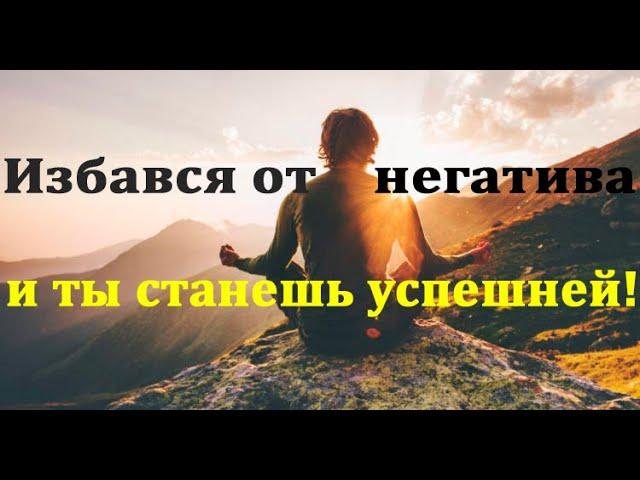 Избався от негатива

и ты станешь успешней!